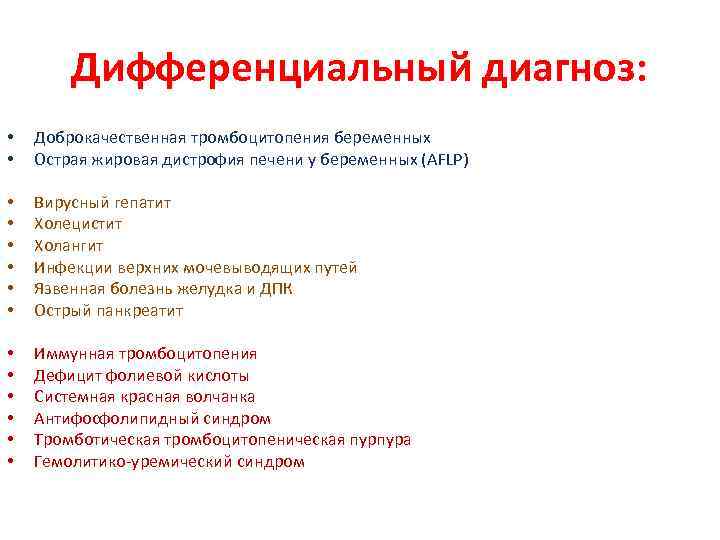 Дифференциальный диагноз:

• Доброкачественная тромбоцитопения беременных
• Острая жировая дистрофия печени у беременных (AFLP)

• Вирусный гепатит
• Холецистит
• Холангит
• Инфекции верхних мочевыводящих путей
• Язвенная болезнь желудка и ДПК
• Острый панкреатит

• Иммунная тромбоцитопения
• Дефицит фолиевой кислоты
• Системная красная волчанка
• Антифосфолипидный синдром
• Тромботическая тромбоцитопеническая пурпура
• Гемолитико-уремический синдром